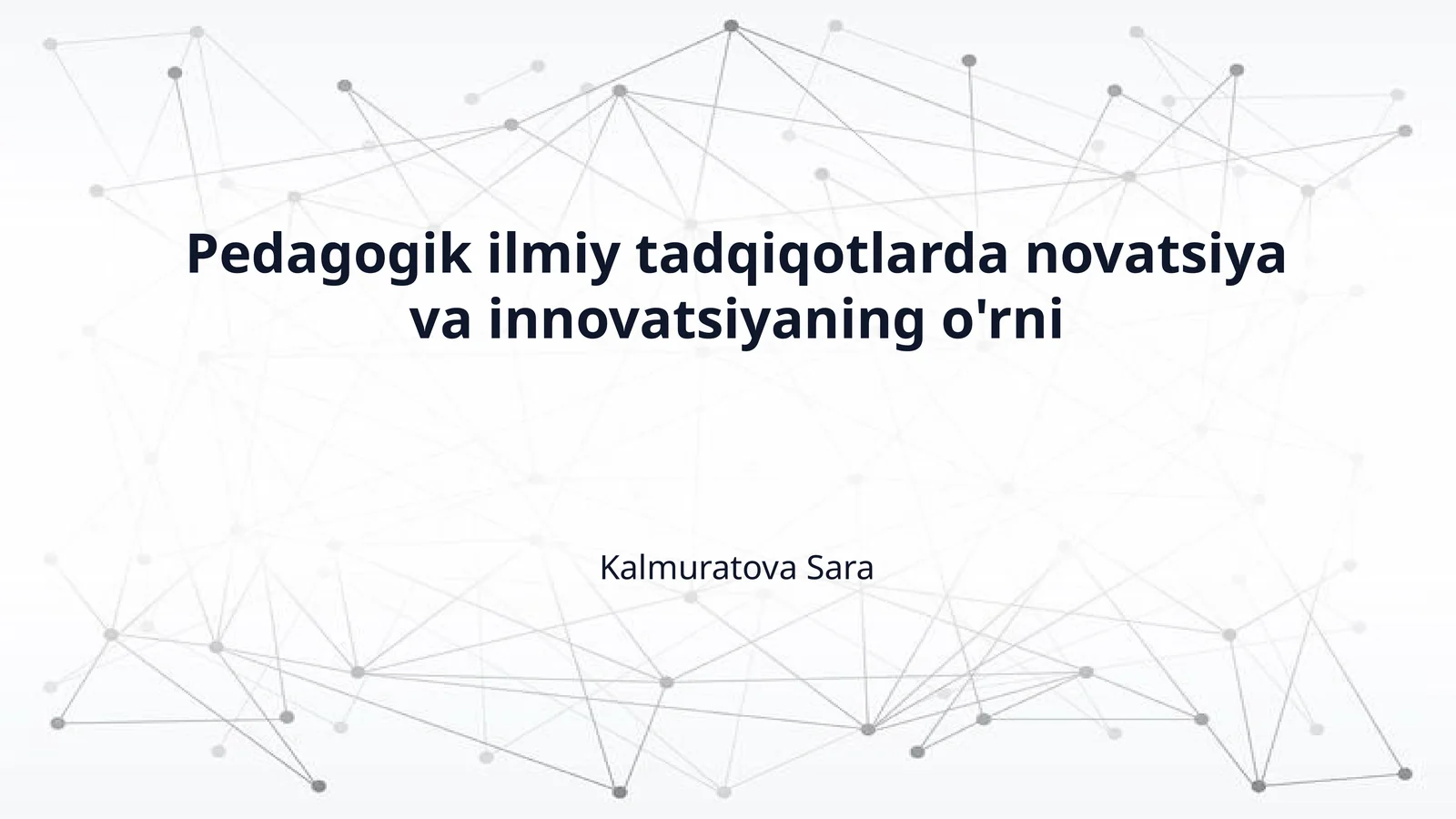 Pedagogik ilmiy tadqiqotlarda novatsiya va innovatsiyaning o'rni

Kalmuratova Sara